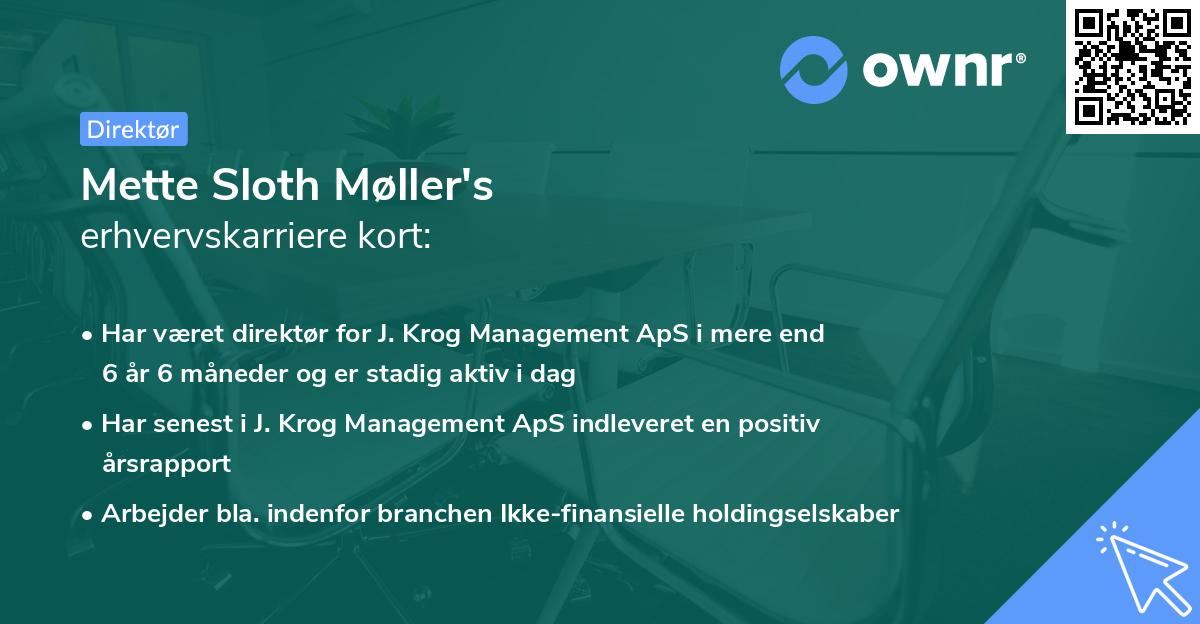 ownr®

Direktør

Mette Sloth Møller's
erhvervskarriere kort:

• Har været direktør for J. Krog Management ApS i mere end 6 år 6 måneder og er stadig aktiv i dag

• Har senest i J. Krog Management ApS indleveret en positiv årsrapport

• Arbejder bla. indenfor branchen Ikke-finansielle holdingselskaber